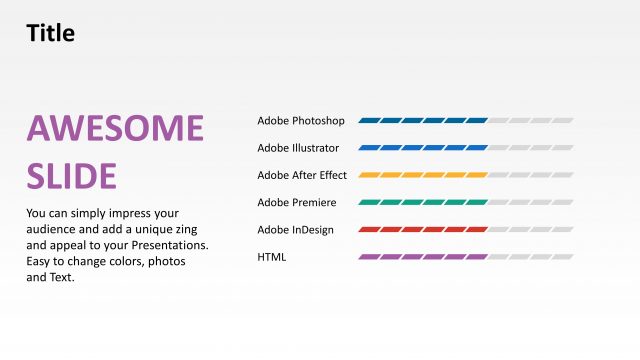 Title

AWESOME SLIDE

You can simply impress your audience and add a unique zing and appeal to your Presentations. Easy to change colors, photos and Text.

Adobe Photoshop
Adobe Illustrator
Adobe After Effect
Adobe Premiere
Adobe InDesign
HTML